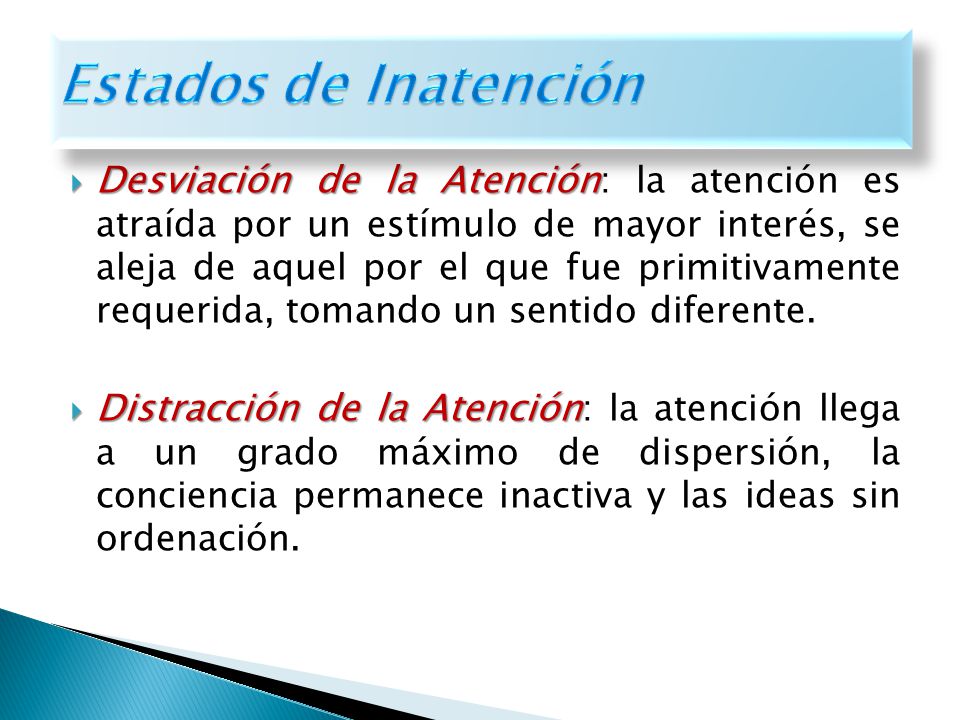 Estados de Inatención

Desviación de la Atención: la atención es atraída por un estímulo de mayor interés, se aleja de aquel por el que fue primitivamente requerida, tomando un sentido diferente.

Distracción de la Atención: la atención llega a un grado máximo de dispersión, la conciencia permanece inactiva y las ideas sin ordenación.